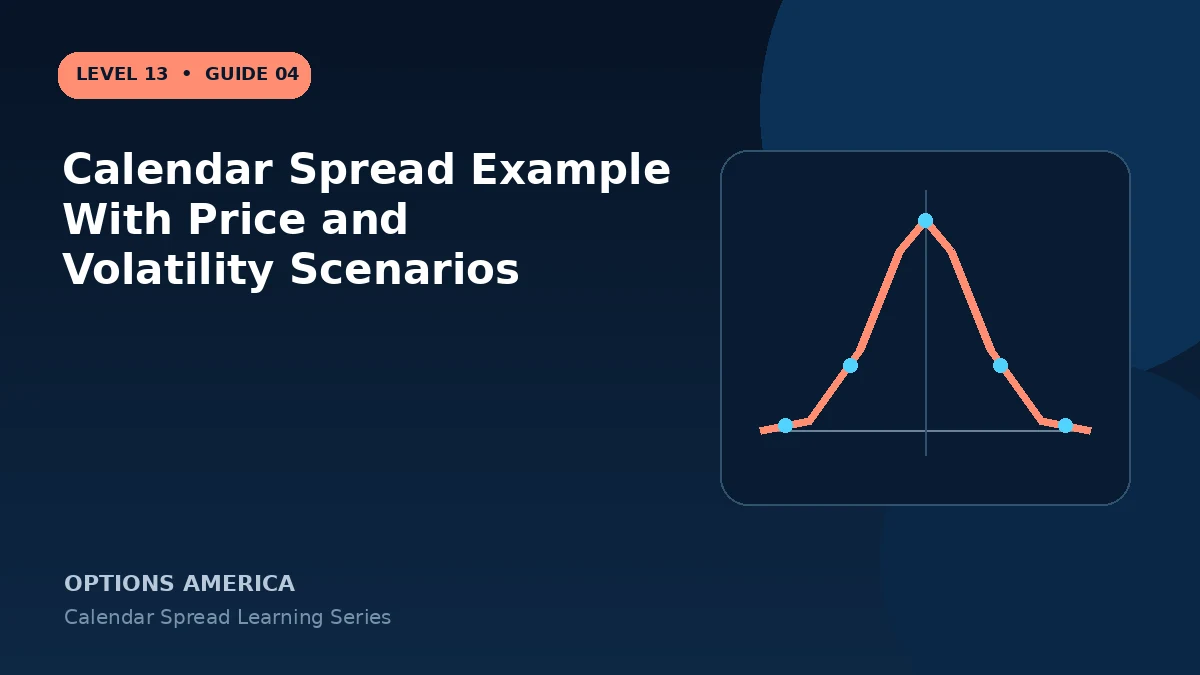 LEVEL 13 • GUIDE 04

Calendar Spread Example With Price and Volatility Scenarios

OPTIONS AMERICA

Calendar Spread Learning Series